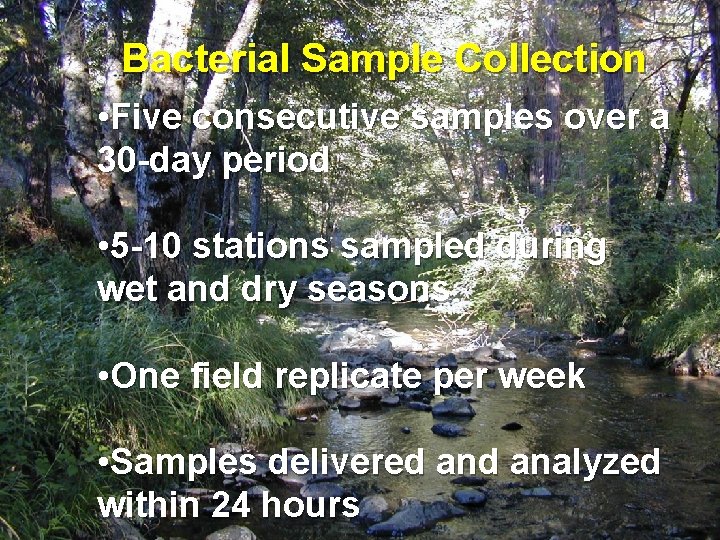 Bacterial Sample Collection

•Five consecutive samples over a 30-day period

•5-10 stations sampled during wet and dry seasons

•One field replicate per week

•Samples delivered and analyzed within 24 hours